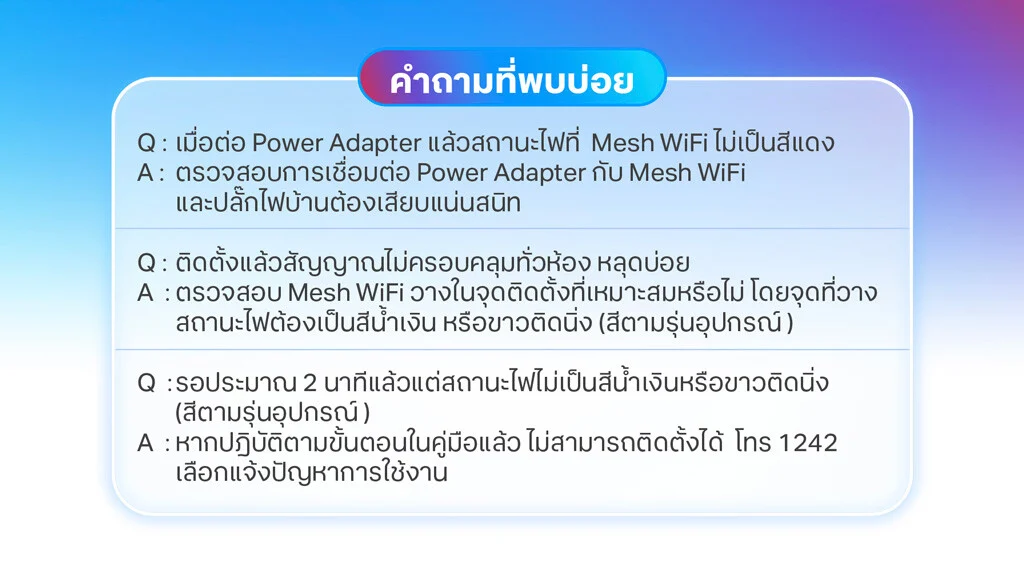 คำถามที่พบบ่อย

Q : เมื่อต่อ Power Adapter แล้วสถานะไฟที่ Mesh WiFi ไม่เป็นสีแดง
A : ตรวจสอบการเชื่อมต่อ Power Adapter กับ Mesh WiFi และปลั๊กไฟบ้านต้องเสียบแน่นสนิท

Q : ติดตั้งแล้วสัญญาณไม่ครอบคลุมทั่วห้อง หลุดบ่อย
A : ตรวจสอบ Mesh WiFi วางในจุดติดตั้งที่เหมาะสมหรือไม่ โดยจุดที่วางสถานะไฟต้องเป็นสีน้ำเงิน หรือขาวติดนิ่ง (สีตามรุ่นอุปกรณ์ )

Q : รอประมาณ 2 นาทีแล้วแต่สถานะไฟไม่เป็นสีน้ำเงินหรือขาวติดนิ่ง (สีตามรุ่นอุปกรณ์ )
A : หากปฏิบัติตามขั้นตอนในคู่มือแล้ว ไม่สามารถติดตั้งได้ โทร 1242 เลือกแจ้งปัญหาการใช้งาน